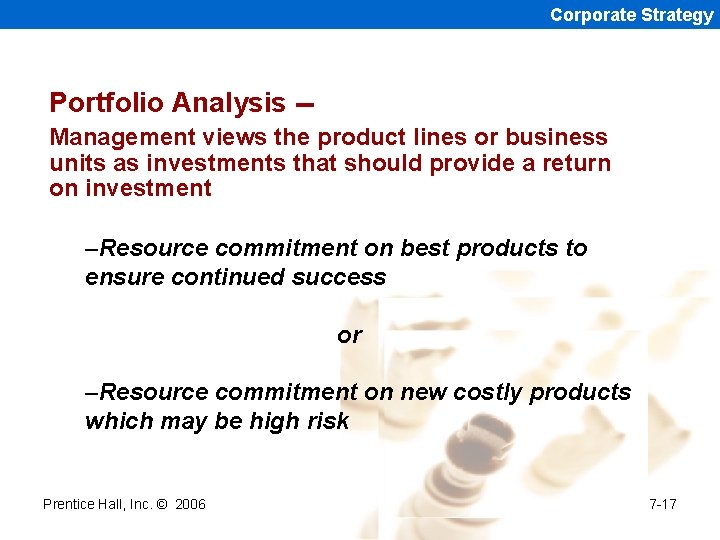 Corporate Strategy

Portfolio Analysis –

Management views the product lines or business units as investments that should provide a return on investment

–Resource commitment on best products to ensure continued success

or

–Resource commitment on new costly products which may be high risk

Prentice Hall, Inc. © 2006

7-17